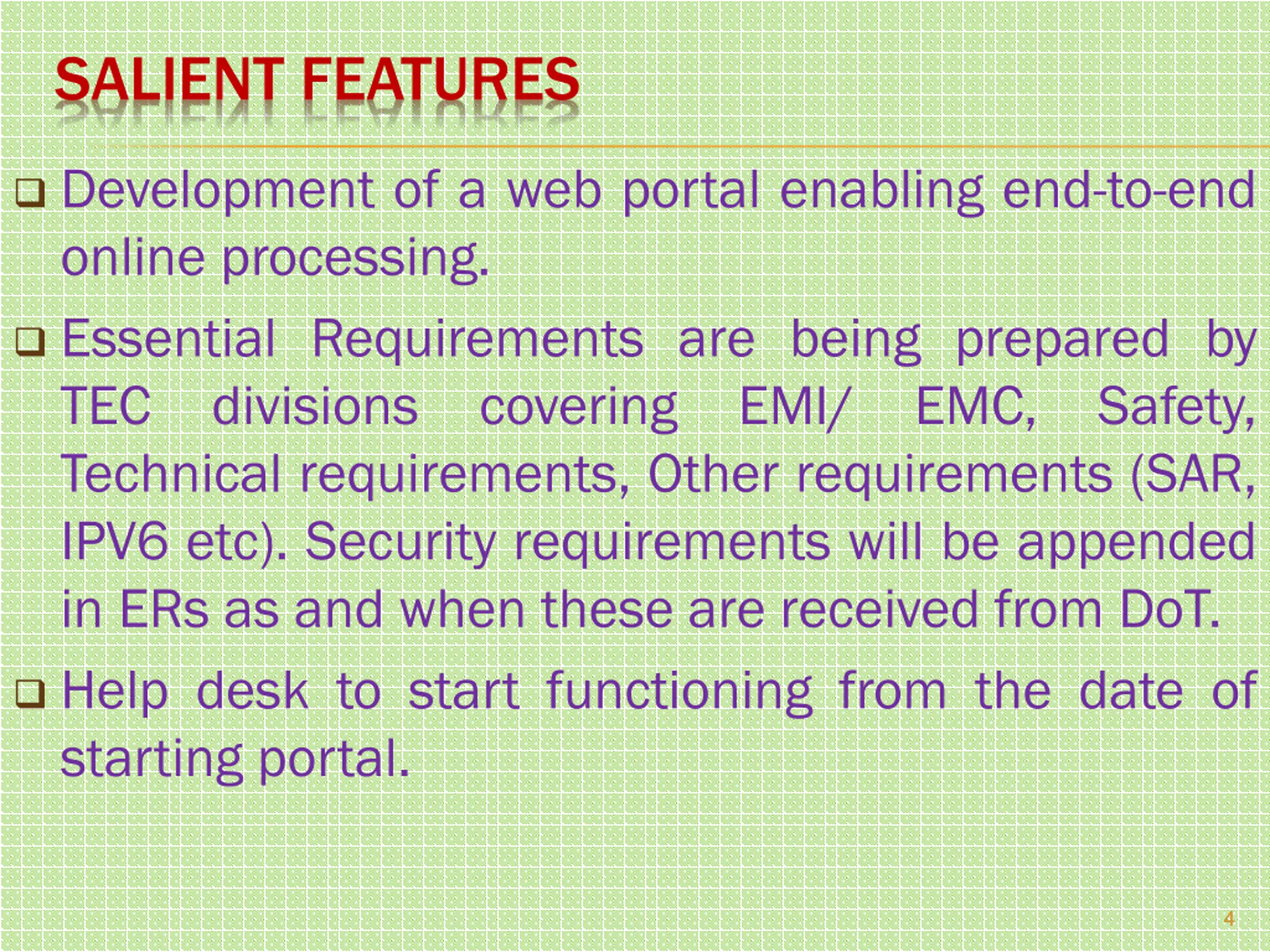 SALIENT FEATURES

❑ Development of a web portal enabling end-to-end online processing.

❑ Essential Requirements are being prepared by TEC divisions covering EMI/ EMC, Safety, Technical requirements, Other requirements (SAR, IPV6 etc). Security requirements will be appended in ERs as and when these are received from DoT.

❑ Help desk to start functioning from the date of starting portal.

4